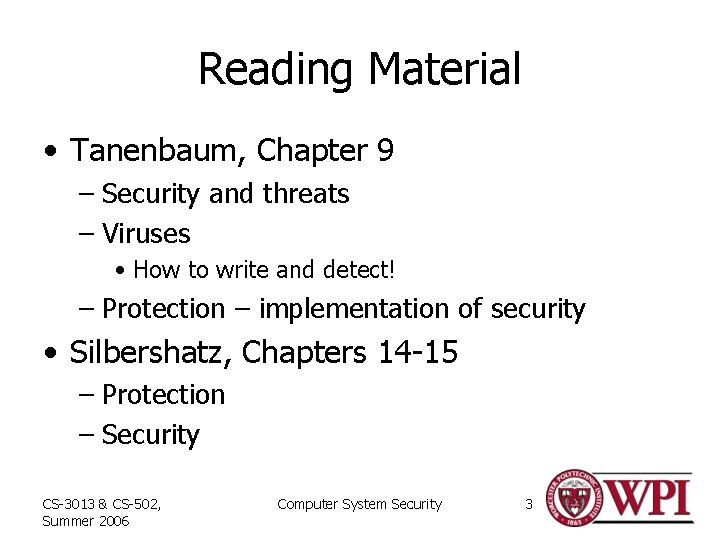 Reading Material

• Tanenbaum, Chapter 9
– Security and threats
– Viruses
• How to write and detect!
– Protection – implementation of security

• Silbershatz, Chapters 14-15
– Protection
– Security

CS-3013 & CS-502, Summer 2006

Computer System Security

3

WORCESTER POLYTECHNIC INSTITUTE 1865

WPI